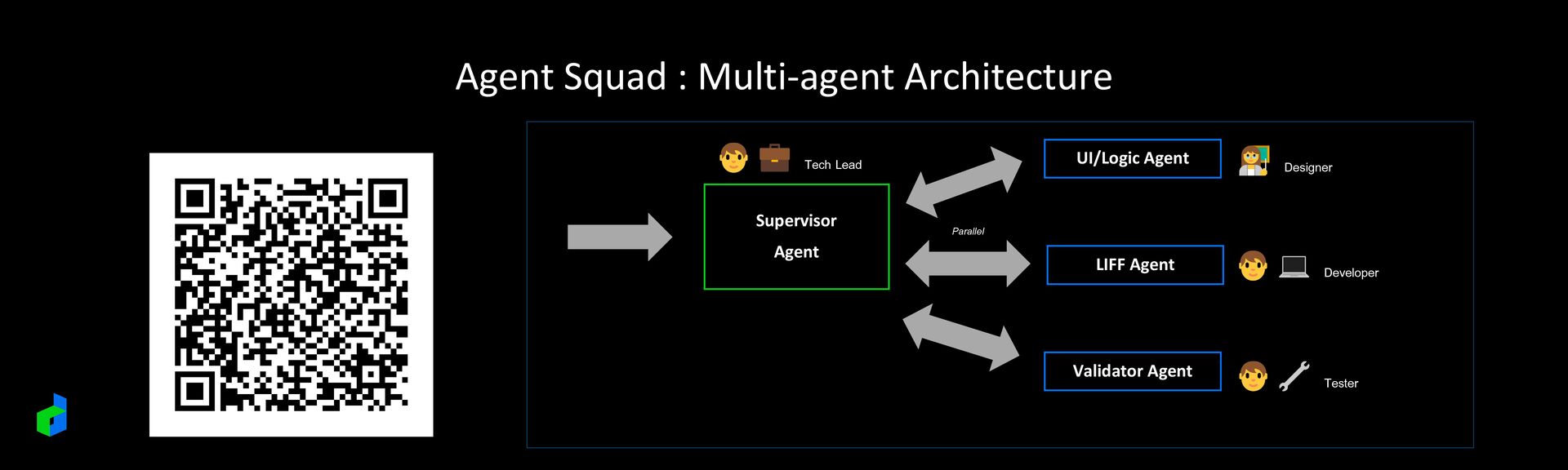 Agent Squad : Multi-agent Architecture

Tech Lead

Supervisor Agent

Parallel

UI/Logic Agent

Designer

LIFF Agent

Developer

Validator Agent

Tester